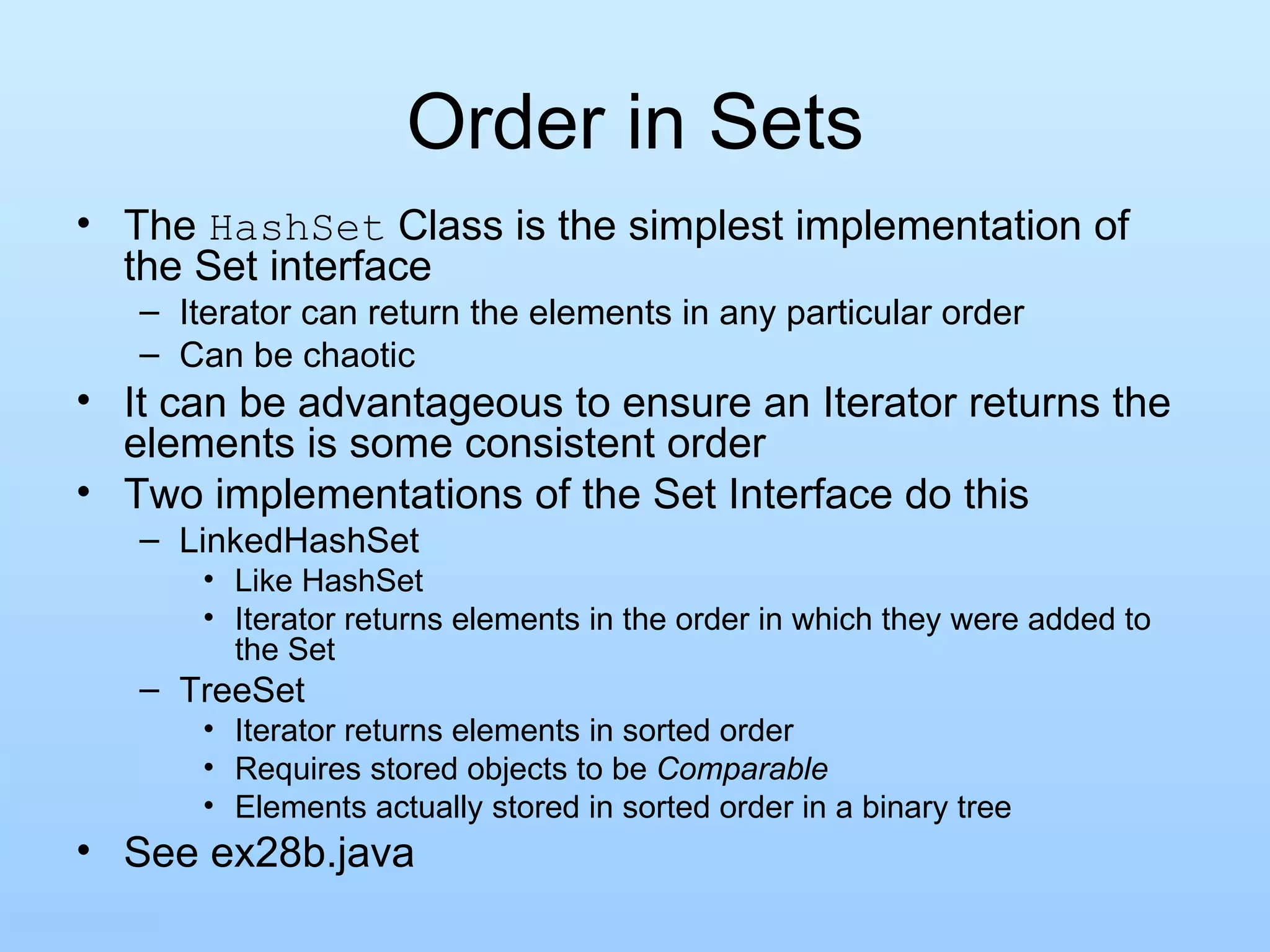 Order in Sets

• The HashSet Class is the simplest implementation of the Set interface
  – Iterator can return the elements in any particular order
  – Can be chaotic
• It can be advantageous to ensure an Iterator returns the elements is some consistent order
• Two implementations of the Set Interface do this
  – LinkedHashSet
    • Like HashSet
    • Iterator returns elements in the order in which they were added to the Set
  – TreeSet
    • Iterator returns elements in sorted order
    • Requires stored objects to be Comparable
    • Elements actually stored in sorted order in a binary tree
• See ex28b.java